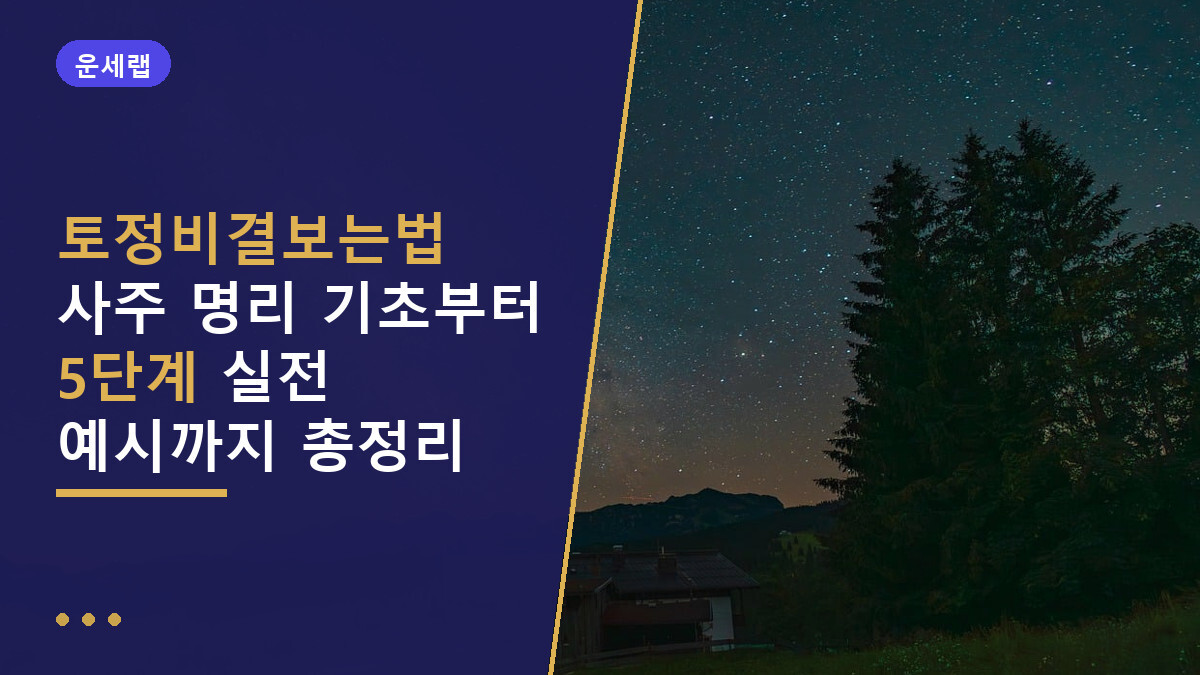 운세랩

토정비결보는법
사주 명리 기초부터
5단계 실전
예시까지 총정리